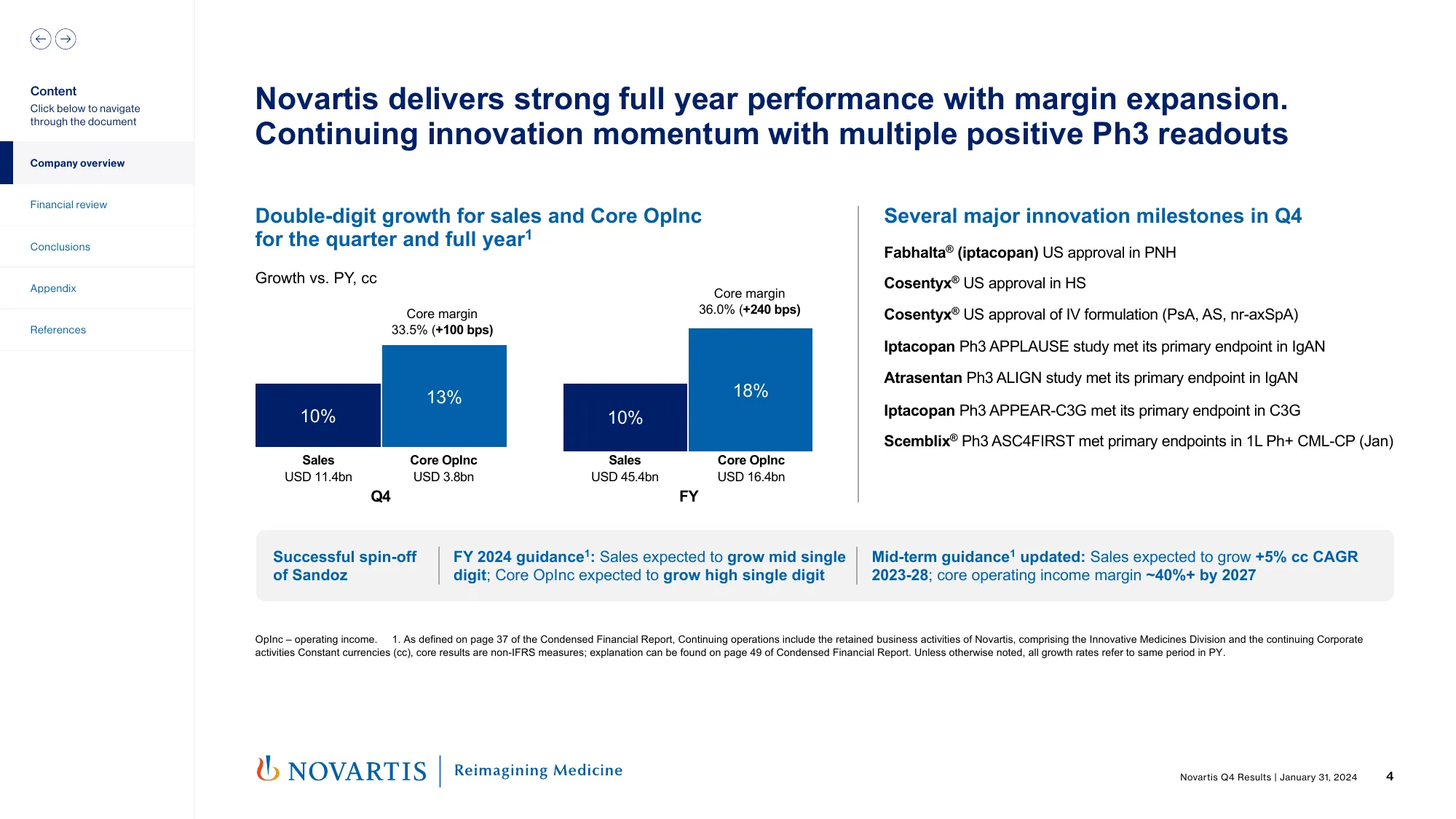 Content
Click below to navigate through the document

Company overview

Financial review

Conclusions

Appendix

References

Novartis delivers strong full year performance with margin expansion. Continuing innovation momentum with multiple positive Ph3 readouts

Double-digit growth for sales and Core OpInc for the quarter and full year$^1$

Growth vs. PY, cc

Core margin
33.5% (+100 bps)

10%

13%

Sales
USD 11.4bn

Core OpInc
USD 3.8bn

Q4

Core margin
36.0% (+240 bps)

10%

18%

Sales
USD 45.4bn

Core OpInc
USD 16.4bn

FY

Several major innovation milestones in Q4

Fabhalta® (iptacopan) US approval in PNH

Cosentyx® US approval in HS

Cosentyx® US approval of IV formulation (PsA, AS, nr-axSpA)

Iptacopan Ph3 APPLAUSE study met its primary endpoint in IgAN

Atrasentan Ph3 ALIGN study met its primary endpoint in IgAN

Iptacopan Ph3 APPEAR-C3G met its primary endpoint in C3G

Scemblix® Ph3 ASC4FIRST met primary endpoints in 1L Ph+ CML-CP (Jan)

Successful spin-off of Sandoz

FY 2024 guidance$^1$: Sales expected to grow mid single digit; Core OpInc expected to grow high single digit

Mid-term guidance$^1$ updated: Sales expected to grow +5% cc CAGR 2023-28; core operating income margin ~40%+ by 2027

OpInc – operating income. 1. As defined on page 37 of the Condensed Financial Report, Continuing operations include the retained business activities of Novartis, comprising the Innovative Medicines Division and the continuing Corporate activities Constant currencies (cc), core results are non-IFRS measures; explanation can be found on page 49 of Condensed Financial Report. Unless otherwise noted, all growth rates refer to same period in PY.

NOVARTIS | Reimagining Medicine

Novartis Q4 Results | January 31, 2024 4